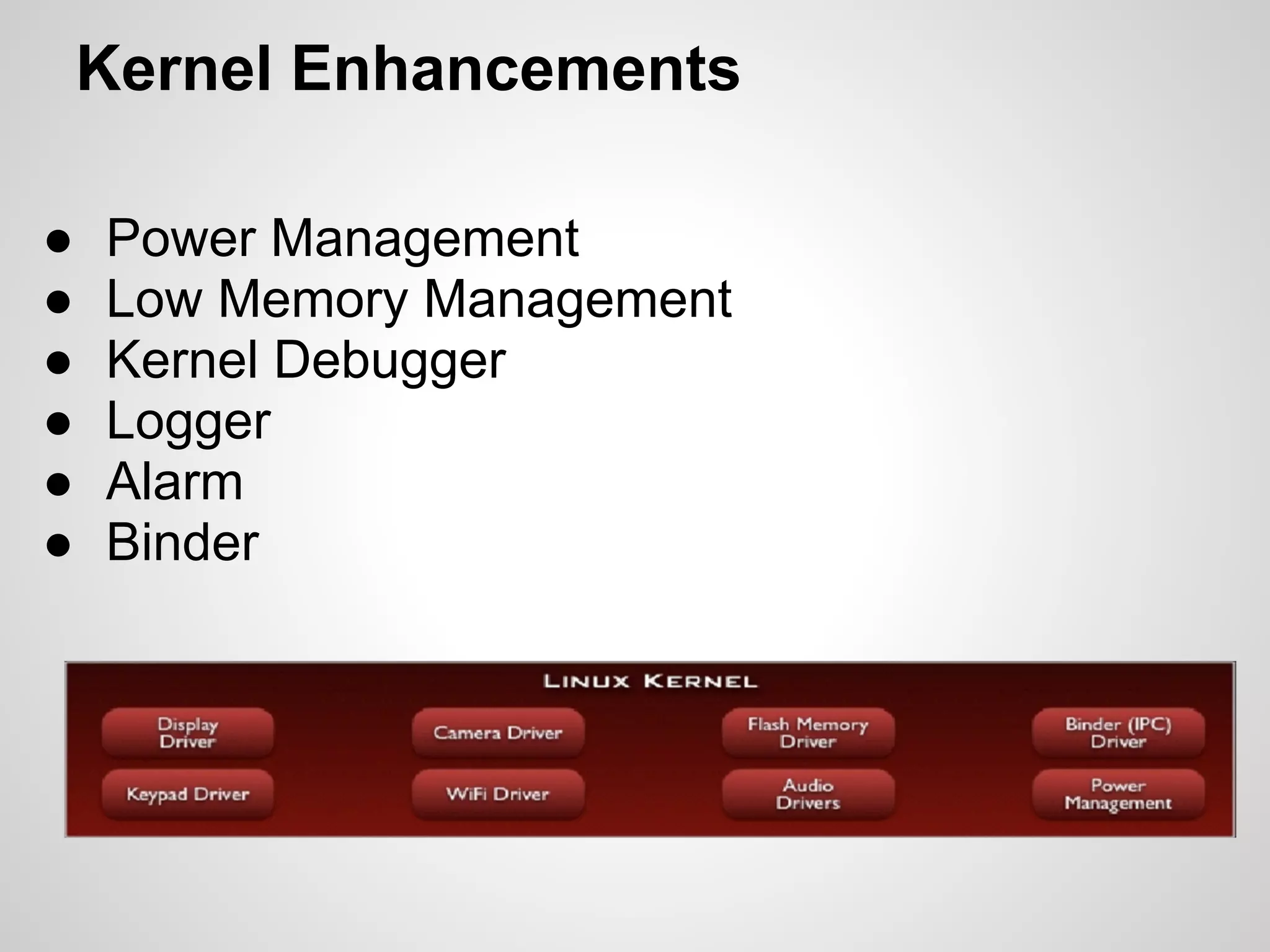 Kernel Enhancements

● Power Management
● Low Memory Management
● Kernel Debugger
● Logger
● Alarm
● Binder

LINUX KERNEL

Display Driver

Camera Driver

Flash Memory Driver

Binder (IPC) Driver

Keypad Driver

WiFi Driver

Audio Drivers

Power Management